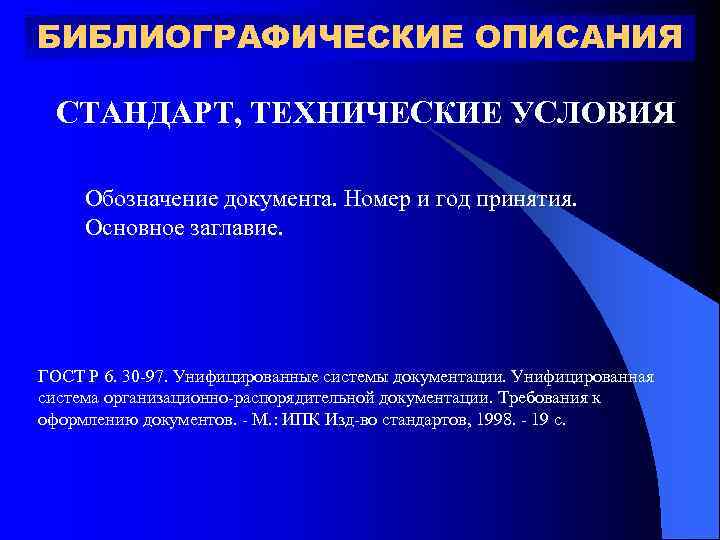 БИБЛИОГРАФИЧЕСКИЕ ОПИСАНИЯ

СТАНДАРТ, ТЕХНИЧЕСКИЕ УСЛОВИЯ

Обозначение документа. Номер и год принятия. Основное заглавие.

ГОСТ Р 6. 30-97. Унифицированные системы документации. Унифицированная система организационно-распорядительной документации. Требования к оформлению документов. - М.: ИПК Изд-во стандартов, 1998. - 19 с.